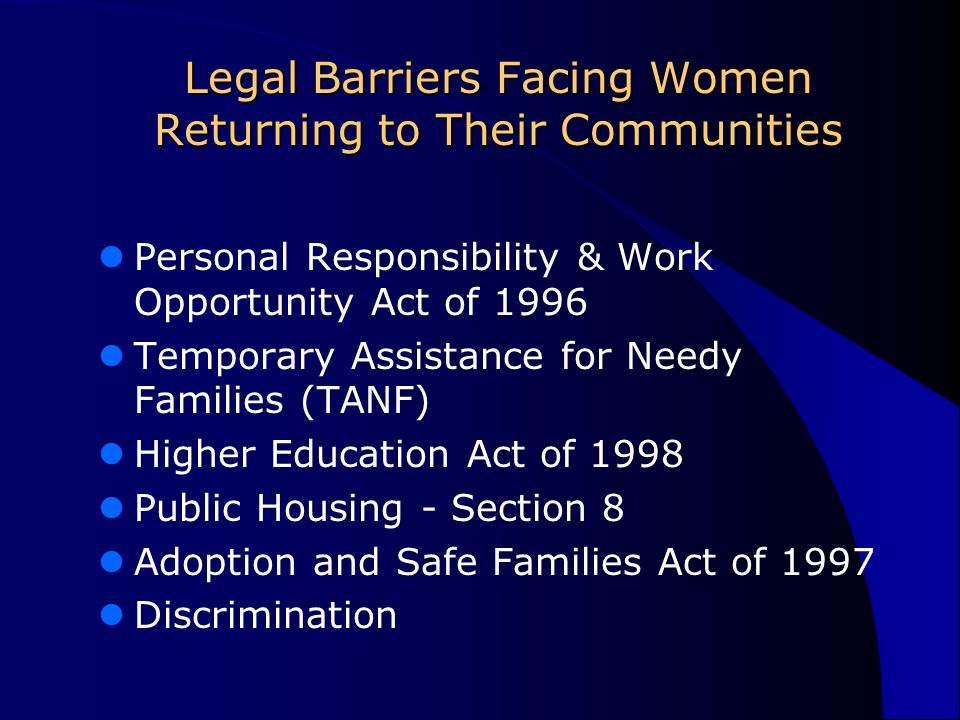 Legal Barriers Facing Women Returning to Their Communities

- Personal Responsibility & Work Opportunity Act of 1996
- Temporary Assistance for Needy Families (TANF)
- Higher Education Act of 1998
- Public Housing - Section 8
- Adoption and Safe Families Act of 1997
- Discrimination